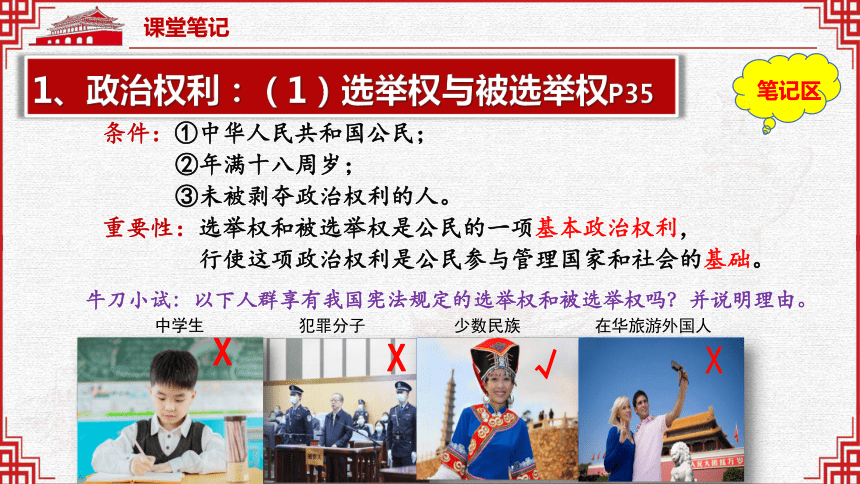 课堂笔记

1、政治权利：（1）选举权与被选举权P35

笔记区

条件：①中华人民共和国公民；
②年满十八周岁；
③未被剥夺政治权利的人。

重要性：选举权和被选举权是公民的一项基本政治权利，行使这项政治权利是公民参与管理国家和社会的基础。

牛刀小试：以下人群享有我国宪法规定的选举权和被选举权吗？并说明理由。

中学生 X
犯罪分子 X
少数民族 √
在华旅游外国人 X